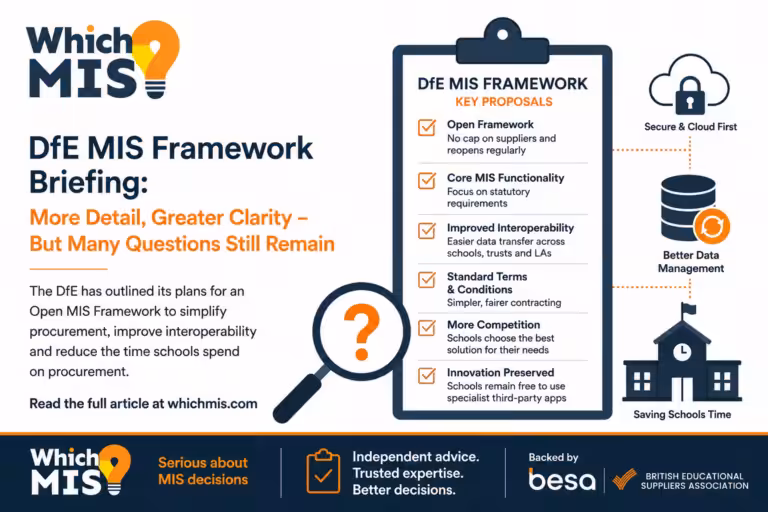 Which MIS?

DfE MIS Framework Briefing:

More Detail, Greater Clarity – But Many Questions Still Remain

The DfE has outlined its plans for an Open MIS Framework to simplify procurement, improve interoperability and reduce the time schools spend on procurement.

Read the full article at whichmis.com

DfE MIS FRAMEWORK
KEY PROPOSALS

Open Framework
No cap on suppliers and reopens regularly

Core MIS Functionality
Focus on statutory requirements

Improved Interoperability
Easier data transfer across schools, trusts and LAs

Standard Terms & Conditions
Simpler, fairer contracting

More Competition
Schools choose the best solution for their needs

Innovation Preserved
Schools remain free to use specialist third-party apps

Secure & Cloud First

Better Data Management

Saving Schools Time

Which MIS?

Serious about MIS decisions

Independent advice.
Trusted expertise.
Better decisions.

Backed by
besa
BRITISH EDUCATIONAL SUPPLIERS ASSOCIATION